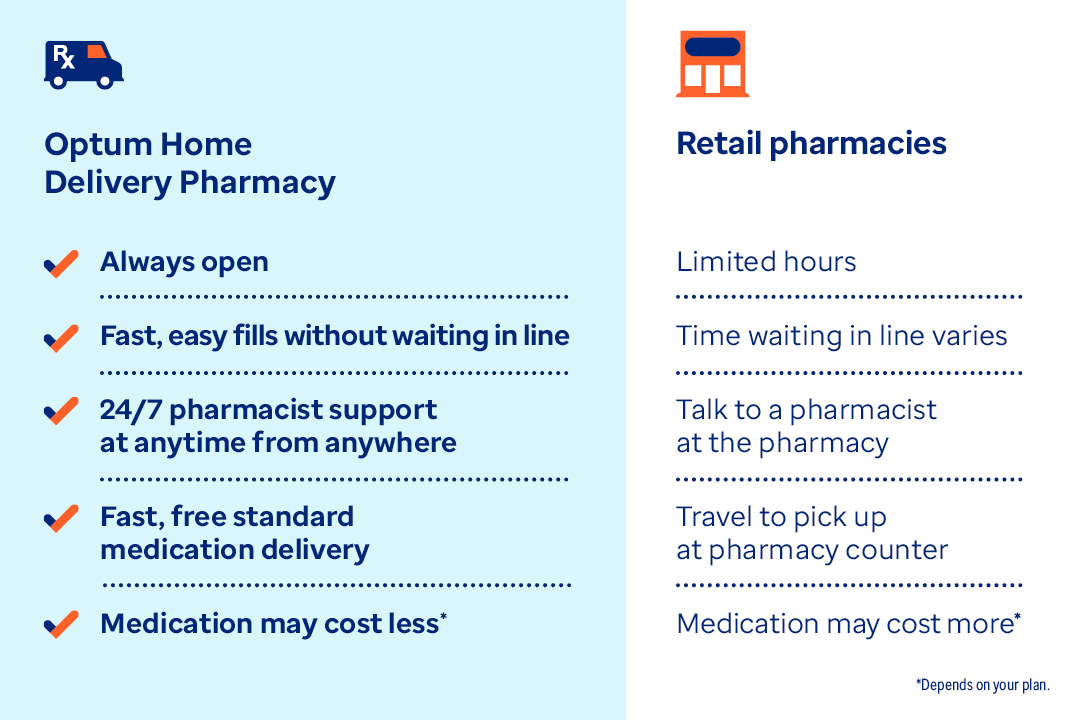 Rx

Optum Home Delivery Pharmacy

Always open

Fast, easy fills without waiting in line

24/7 pharmacist support at anytime from anywhere

Fast, free standard medication delivery

Medication may cost less*

Retail pharmacies

Limited hours

Time waiting in line varies

Talk to a pharmacist at the pharmacy

Travel to pick up at pharmacy counter

Medication may cost more*

*Depends on your plan.